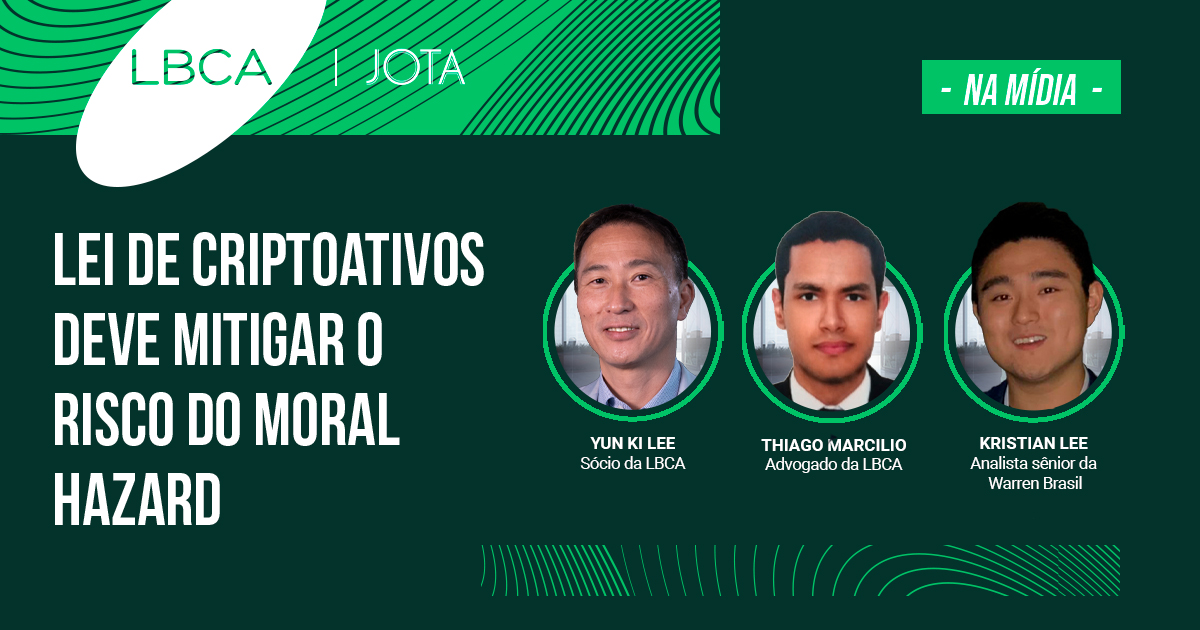 LBCA | JOTA

- NA MÍDIA -

LEI DE CRIPTOATIVOS DEVE MITIGAR O RISCO DO MORAL HAZARD

YUN KI LEE
Sócio da LBCA

THIAGO MARCILIO
Advogado da LBCA

KRISTIAN LEE
Analista sênior da Warren Brasil